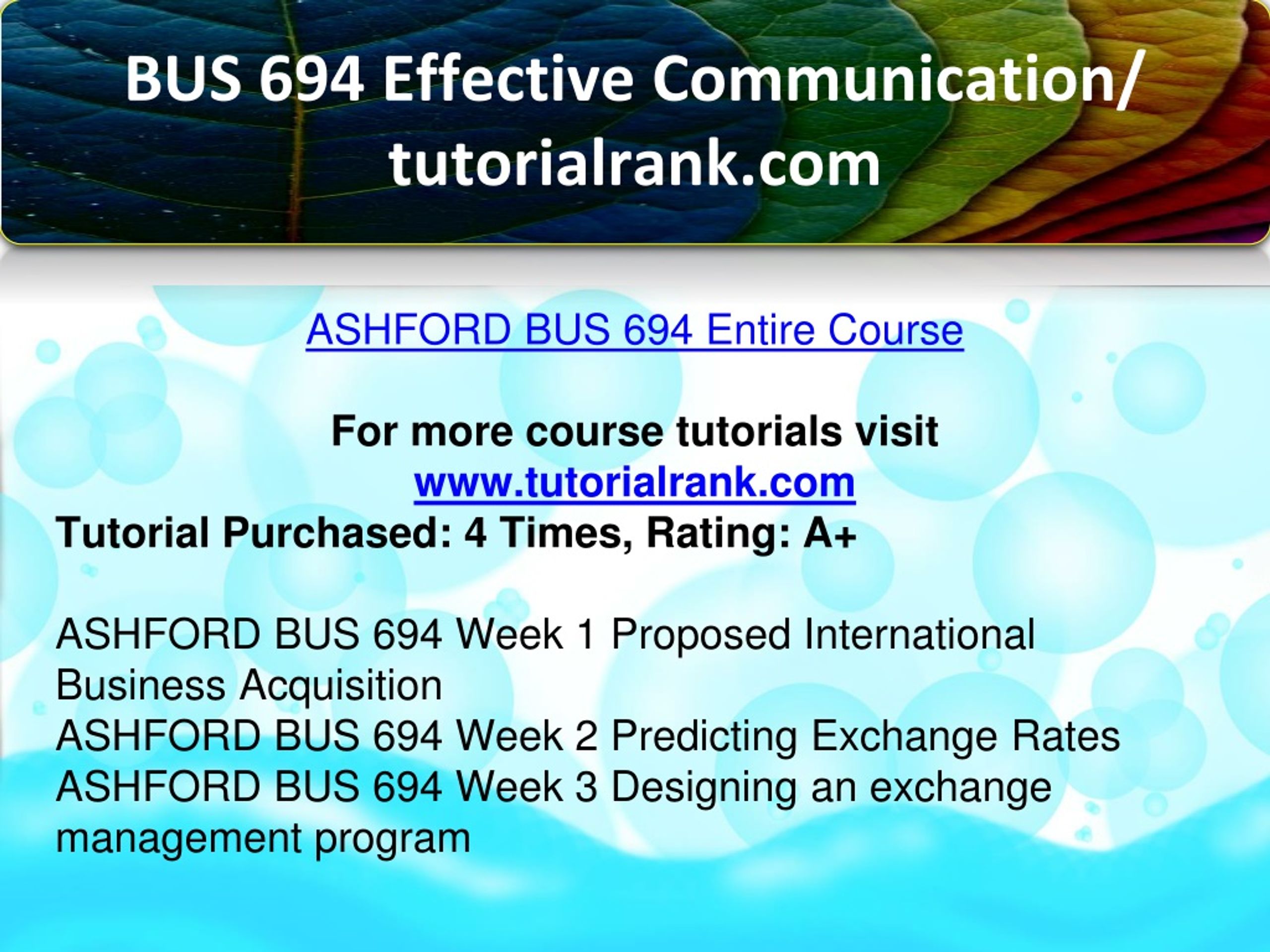 BUS 694 Effective Communication/ tutorialrank.com

ASHFORD BUS 694 Entire Course

For more course tutorials visit
www.tutorialrank.com
Tutorial Purchased: 4 Times, Rating: A+

ASHFORD BUS 694 Week 1 Proposed International Business Acquisition
ASHFORD BUS 694 Week 2 Predicting Exchange Rates
ASHFORD BUS 694 Week 3 Designing an exchange management program